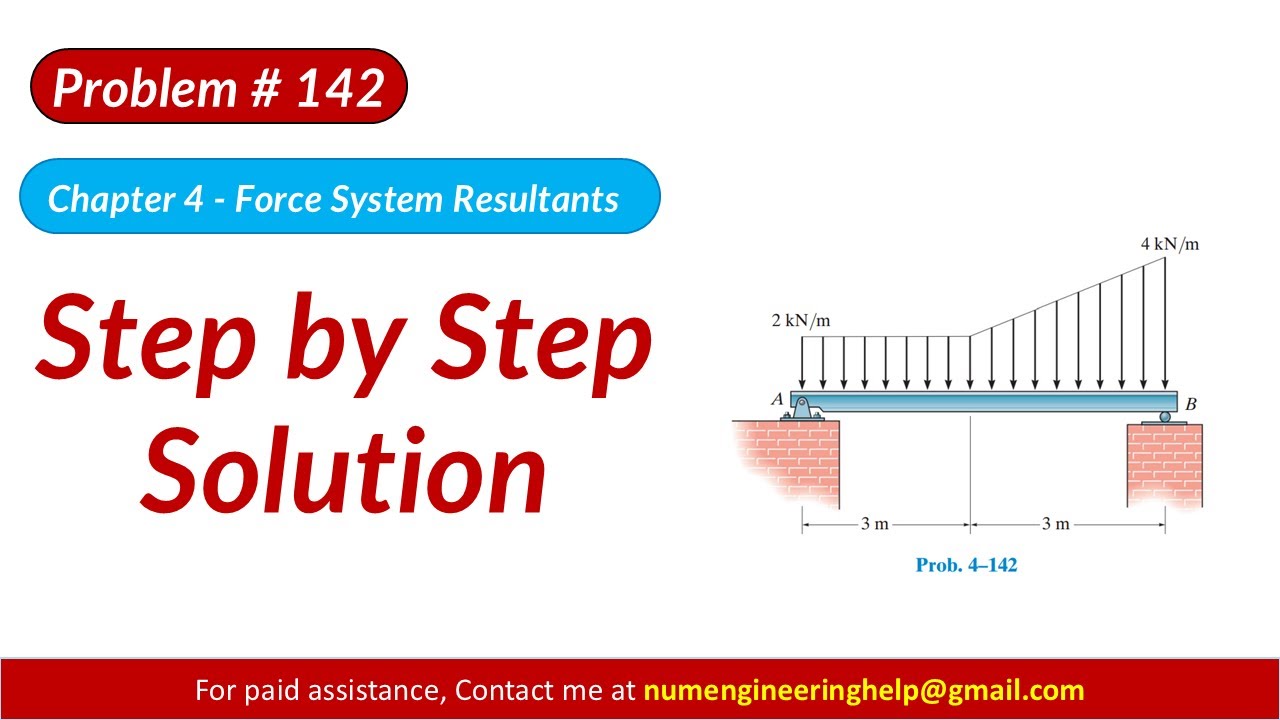 Problem # 142

Chapter 4 - Force System Resultants

Step by Step Solution

4 kN/m

2 kN/m

A

B

3 m

3 m

Prob. 4–142

For paid assistance, Contact me at numengineeringhelp@gmail.com